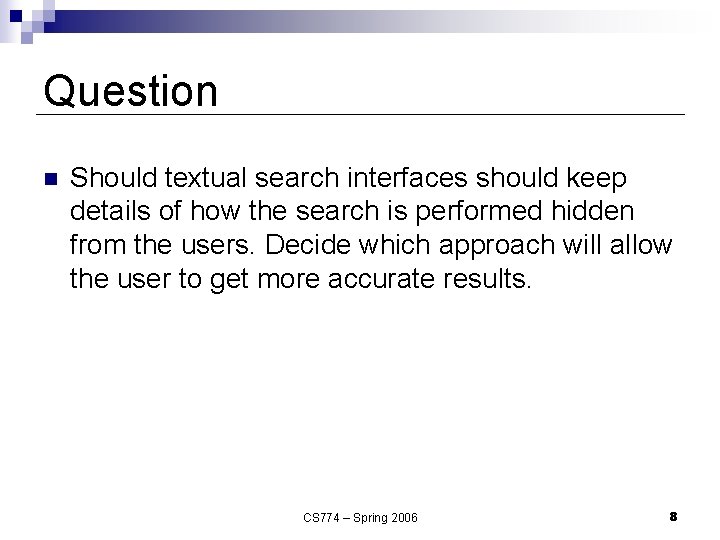 Question

Should textual search interfaces should keep details of how the search is performed hidden from the users. Decide which approach will allow the user to get more accurate results.

CS774 – Spring 2006

8